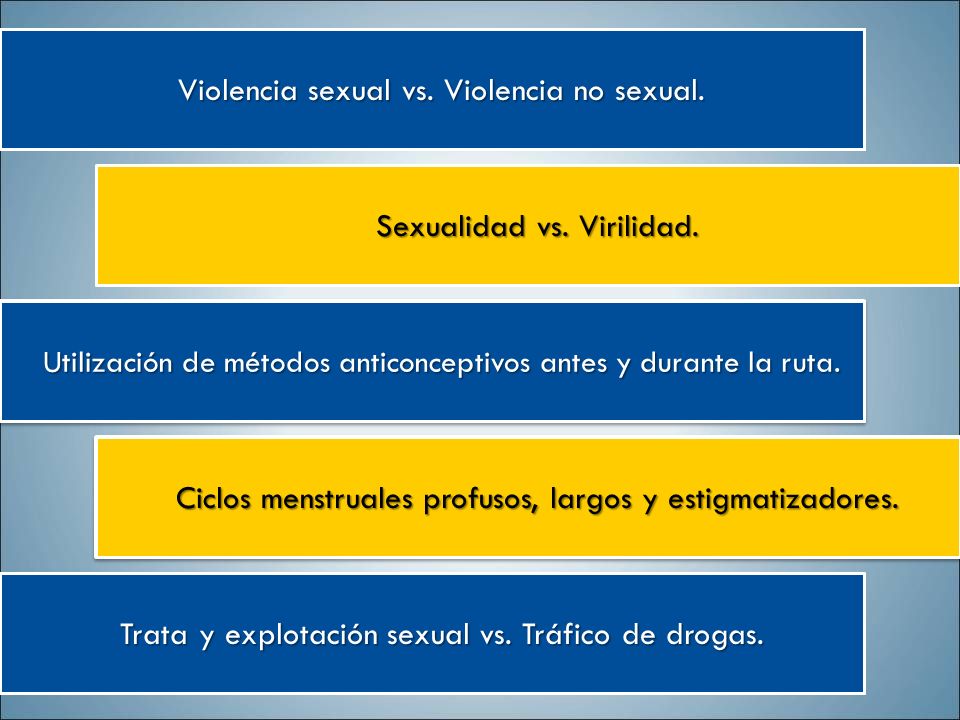 Violencia sexual vs. Violencia no sexual.

Sexualidad vs. Virilidad.

Utilización de métodos anticonceptivos antes y durante la ruta.

Ciclos menstruales profusos, largos y estigmatizadores.

Trata y explotación sexual vs. Tráfico de drogas.